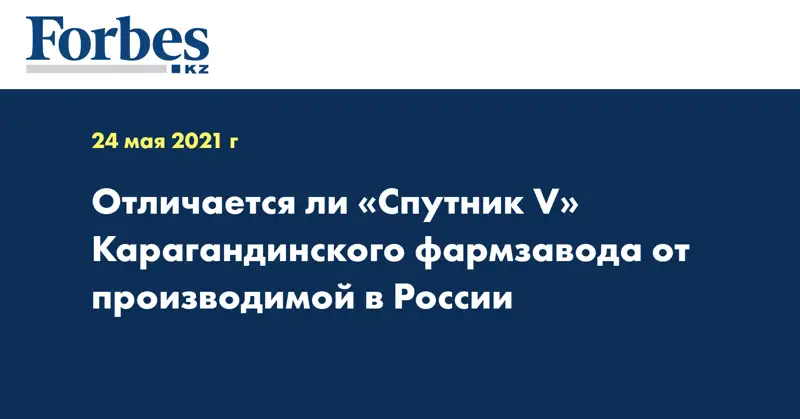 Forbes
KZ

24 мая 2021 г

Отличается ли «Спутник V» Карагандинского фармзавода от производимой в России